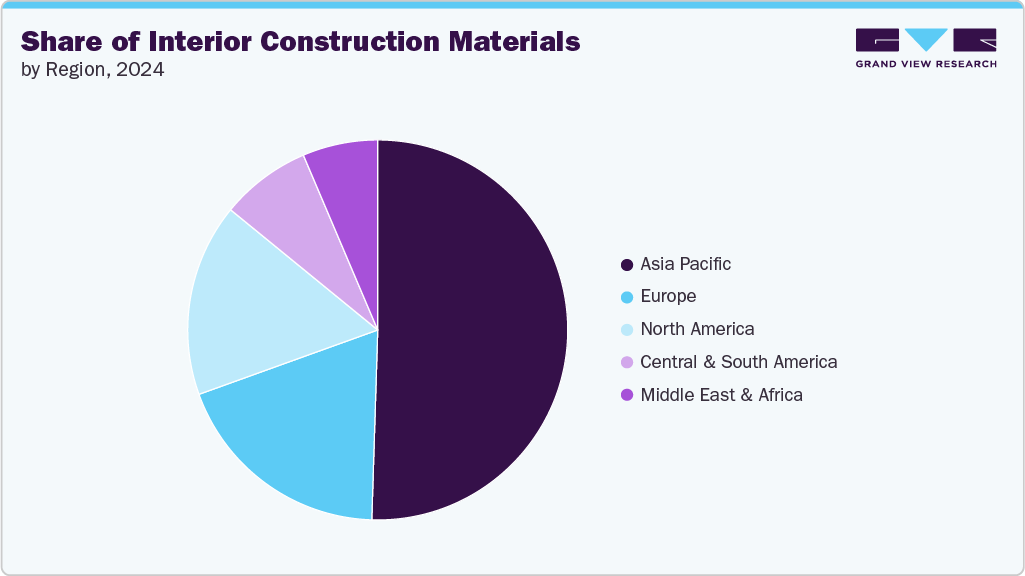 Share of Interior Construction Materials
by Region, 2024

GRAND VIEW RESEARCH

Asia Pacific
Europe
North America
Central & South America
Middle East & Africa